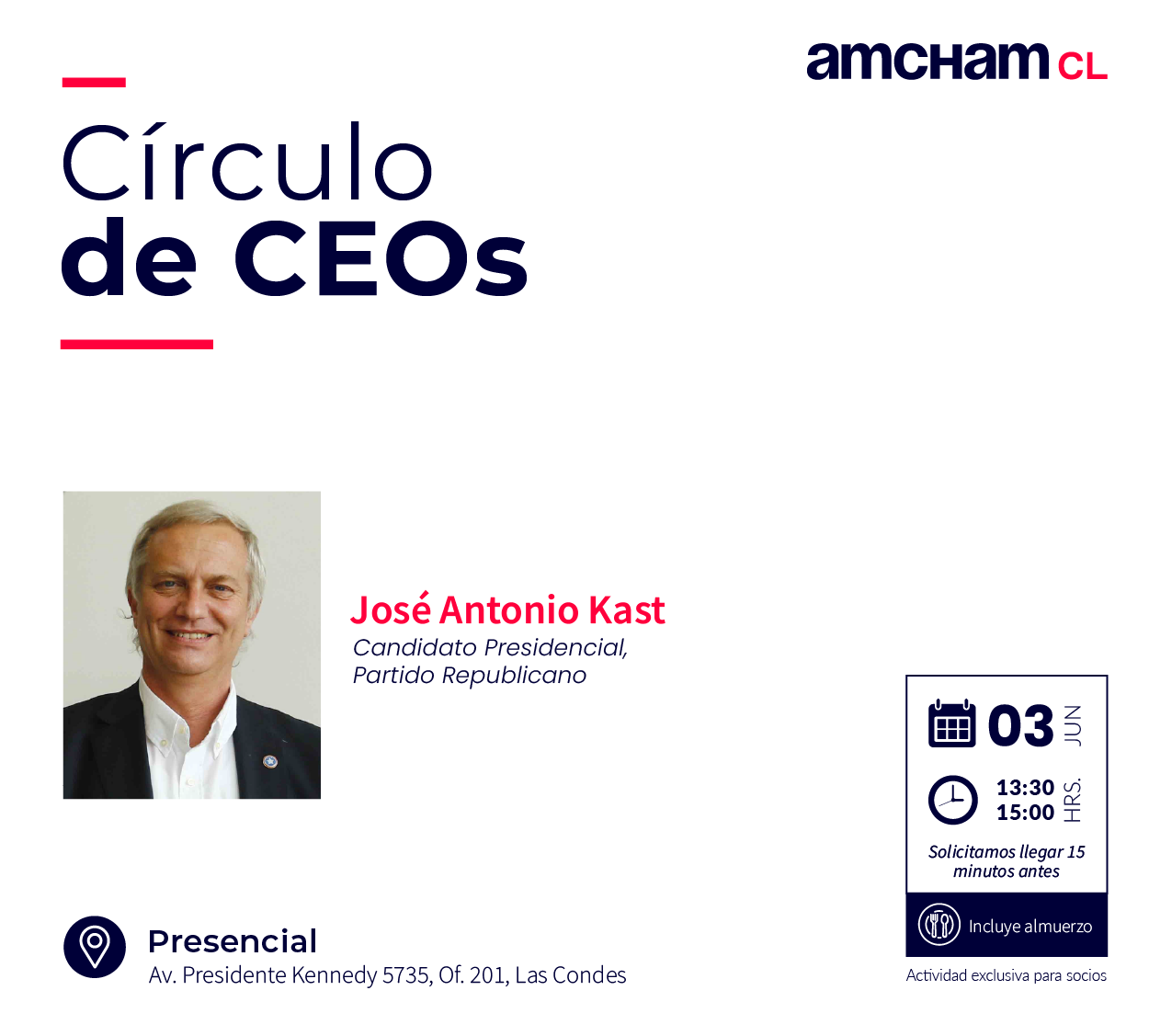 amcham CL

Círculo
de CEOs

José Antonio Kast
Candidato Presidencial,
Partido Republicano

03 JUN

13:30
15:00 HRS.

Solicitamos llegar 15 minutos antes

Incluye almuerzo

Actividad exclusiva para socios

Presencial
Av. Presidente Kennedy 5735, Of. 201, Las Condes